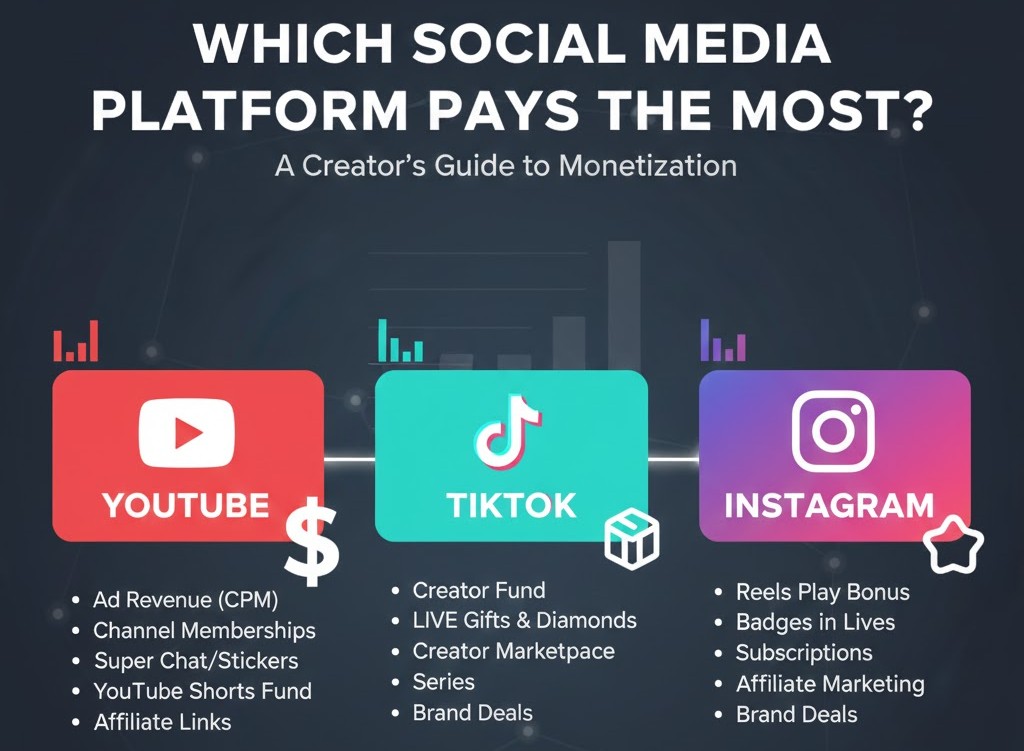 WHICH SOCIAL MEDIA PLATFORM PAYS THE MOST?

A Creator's Guide to Monetization

YOUTUBE

$

- Ad Revenue (CPM)
- Channel Memberships
- Super Chat/Stickers
- YouTube Shorts Fund
- Affiliate Links

TIKTOK

- Creator Fund
- LIVE Gifts & Diamonds
- Creator Marketpace
- Series
- Brand Deals

INSTAGRAM

- Reels Play Bonus
- Badges in Lives
- Subscriptions
- Affiliate Marketing
- Brand Deals